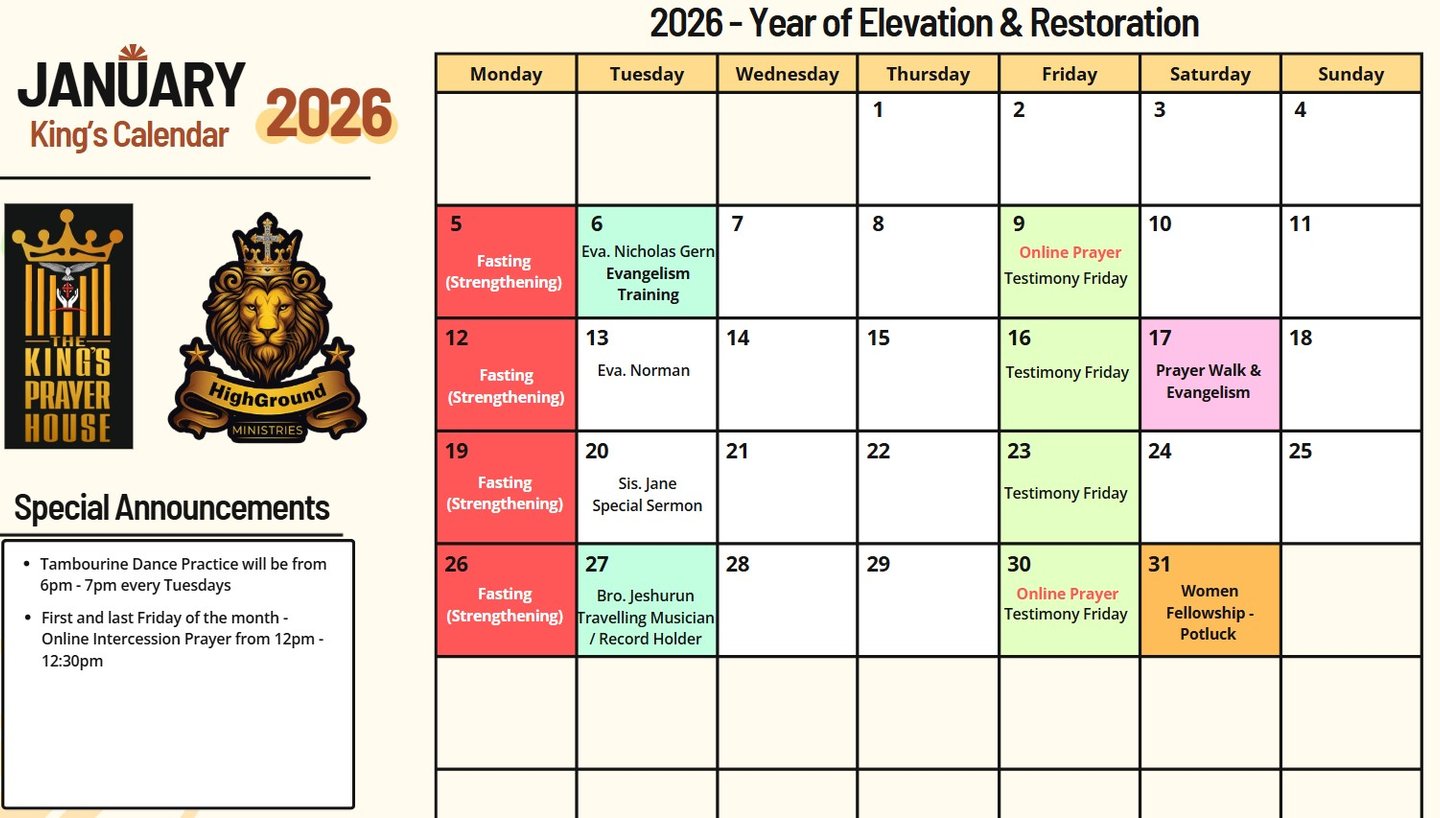 JANUARY
King's Calendar
2026

THE KING'S PRAYER HOUSE

HighGround
MINISTRIES

Special Announcements

- Tambourine Dance Practice will be from 6pm - 7pm every Tuesdays
- First and last Friday of the month - Online Intercession Prayer from 12pm - 12:30pm

2026 - Year of Elevation & Restoration

| Monday | Tuesday | Wednesday | Thursday | Friday | Saturday | Sunday |
|---|---|---|---|---|---|---|
| | | | 1 | 2 | 3 | 4 |
| 5 Fasting (Strengthening) | 6 Eva. Nicholas Gern Evangelism Training | 7 | 8 | 9 Online Prayer Testimony Friday | 10 | 11 |
| 12 Fasting (Strengthening) | 13 Eva. Norman | 14 | 15 | 16 Testimony Friday | 17 Prayer Walk & Evangelism | 18 |
| 19 Fasting (Strengthening) | 20 Sis. Jane Special Sermon | 21 | 22 | 23 Testimony Friday | 24 | 25 |
| 26 Fasting (Strengthening) | 27 Bro. Jeshurun Travelling Musician / Record Holder | 28 | 29 | 30 Online Prayer Testimony Friday | 31 Women Fellowship - Potluck | |
| | | | | | | |
| | | | | | | |